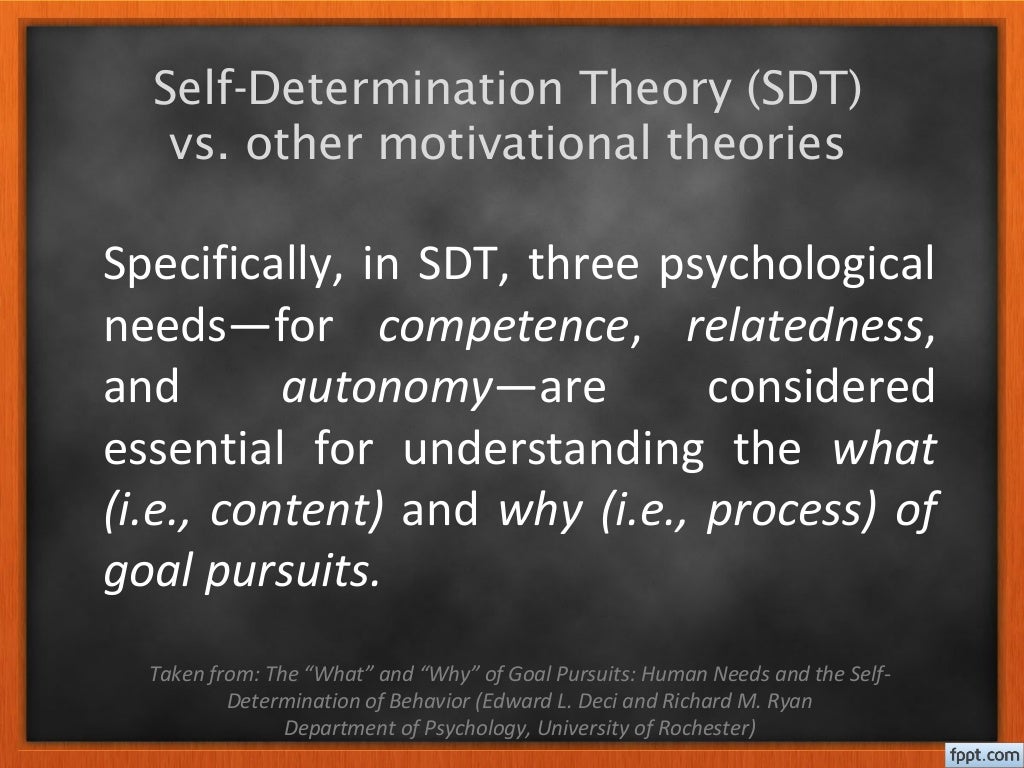 Self-Determination Theory (SDT) vs. other motivational theories

Specifically, in SDT, three psychological needs—for competence, relatedness, and autonomy—are considered essential for understanding the what (i.e., content) and why (i.e., process) of goal pursuits.

Taken from: The "What" and "Why" of Goal Pursuits: Human Needs and the Self-Determination of Behavior (Edward L. Deci and Richard M. Ryan Department of Psychology, University of Rochester)

fppt.com